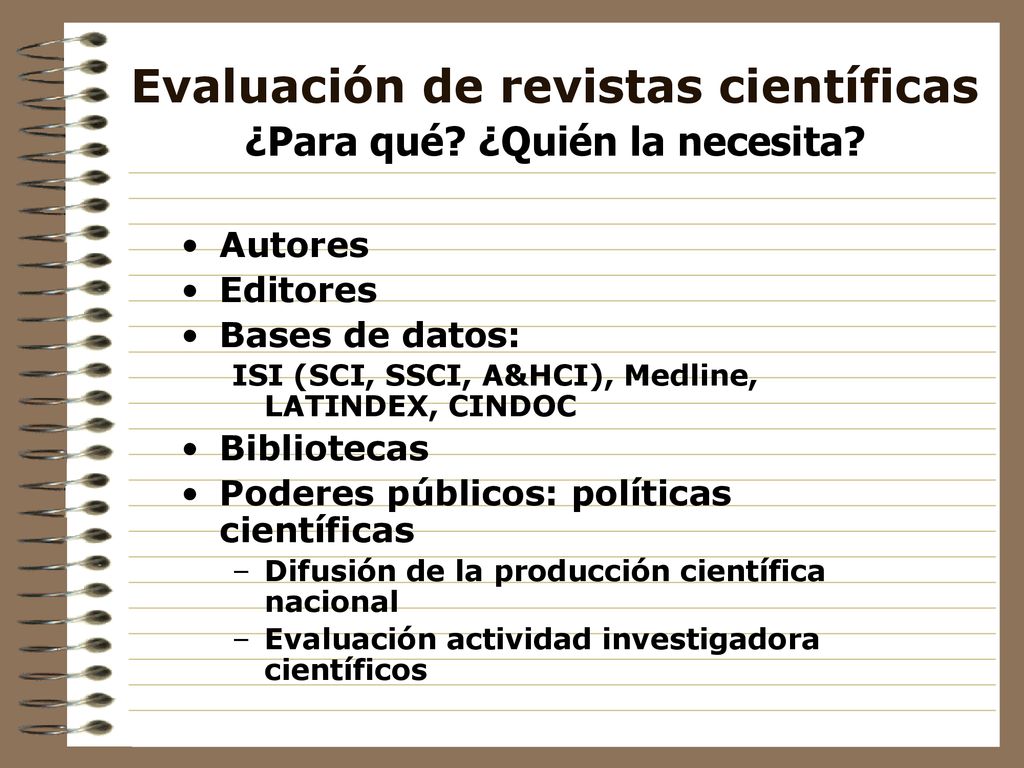 Evaluación de revistas científicas
¿Para qué? ¿Quién la necesita?

• Autores
• Editores
• Bases de datos:
ISI (SCI, SSCI, A&HCI), Medline, LATINDEX, CINDOC
• Bibliotecas
• Poderes públicos: políticas científicas
– Difusión de la producción científica nacional
– Evaluación actividad investigadora científicos